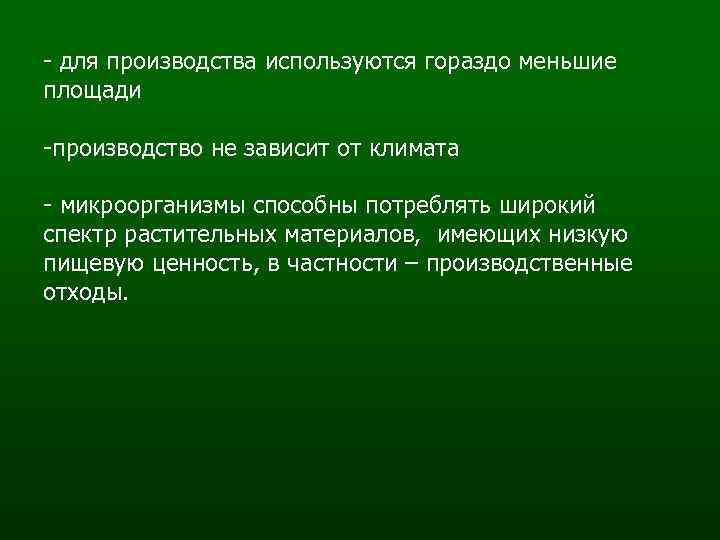 - для производства используются гораздо меньшие площади

-производство не зависит от климата

- микроорганизмы способны потреблять широкий спектр растительных материалов,  имеющих низкую пищевую ценность, в частности – производственные отходы.